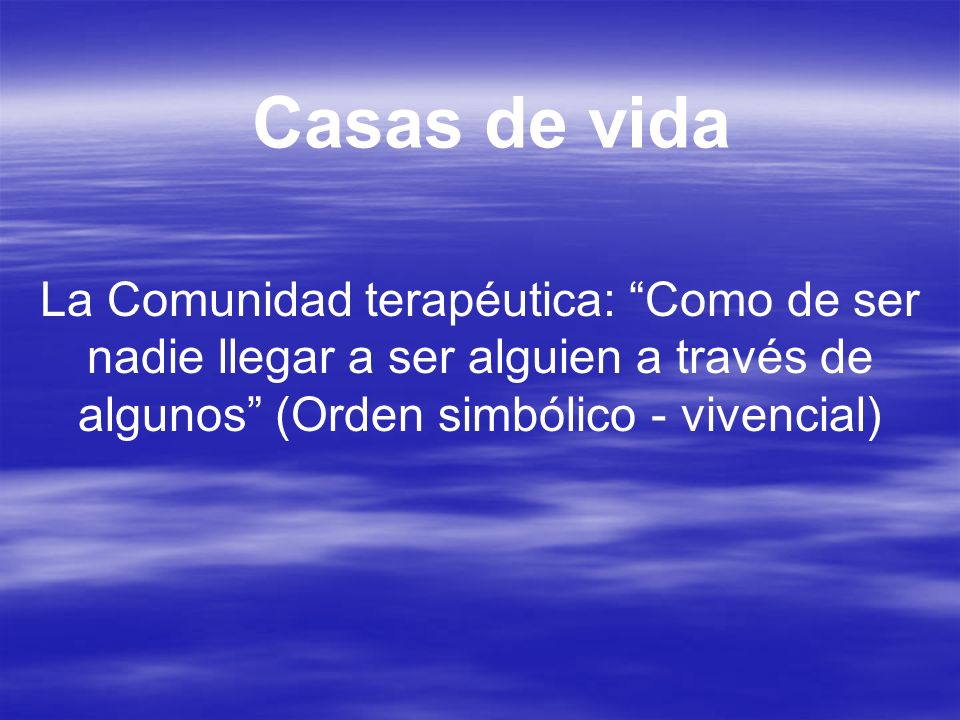 Casas de vida

La Comunidad terapéutica: “Como de ser nadie llegar a ser alguien a través de algunos” (Orden simbólico - vivencial)